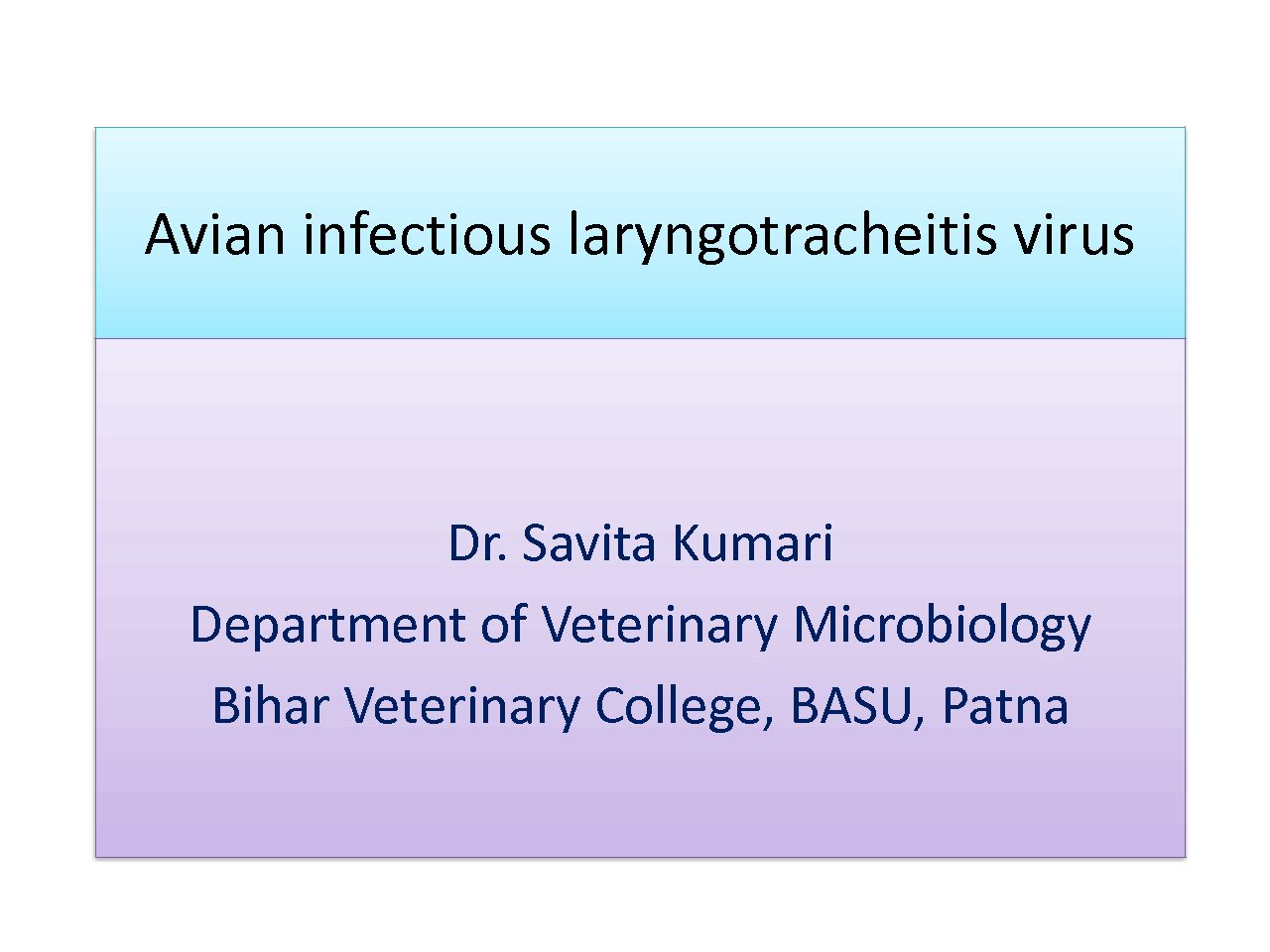 Avian infectious laryngotracheitis virus

Dr. Savita Kumari
Department of Veterinary Microbiology
Bihar Veterinary College, BASU, Patna